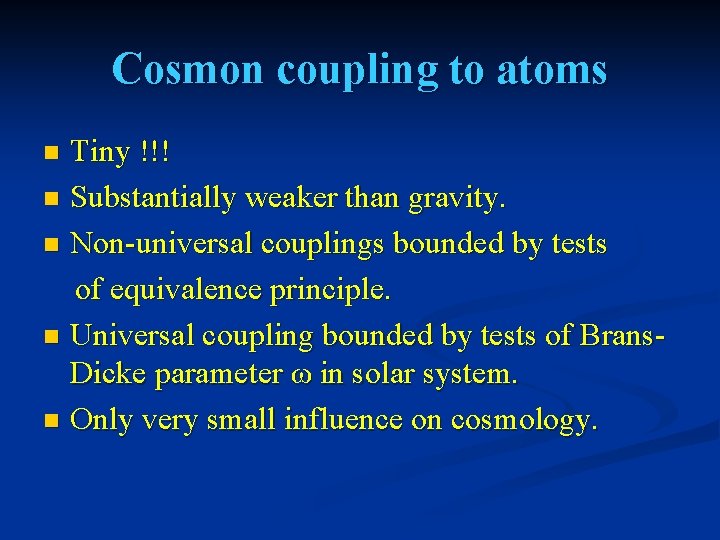 Cosmon coupling to atoms

- Tiny !!!
- Substantially weaker than gravity.
- Non-universal couplings bounded by tests of equivalence principle.
- Universal coupling bounded by tests of Brans-Dicke parameter $\omega$ in solar system.
- Only very small influence on cosmology.